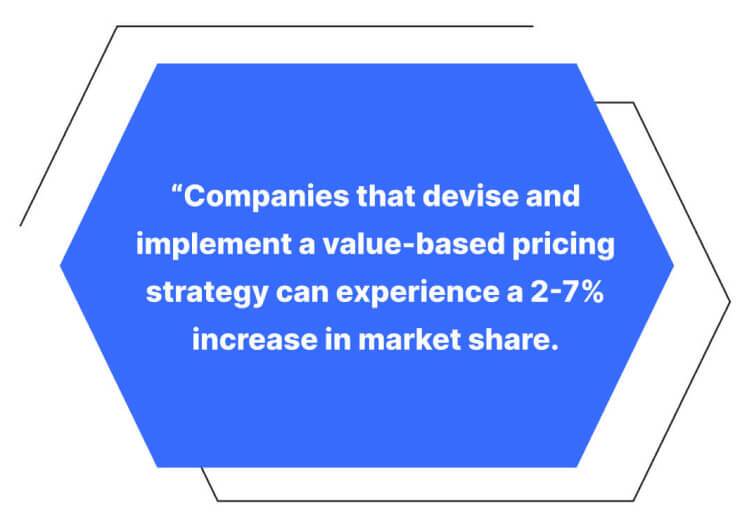 “Companies that devise and implement a value-based pricing strategy can experience a 2-7% increase in market share.